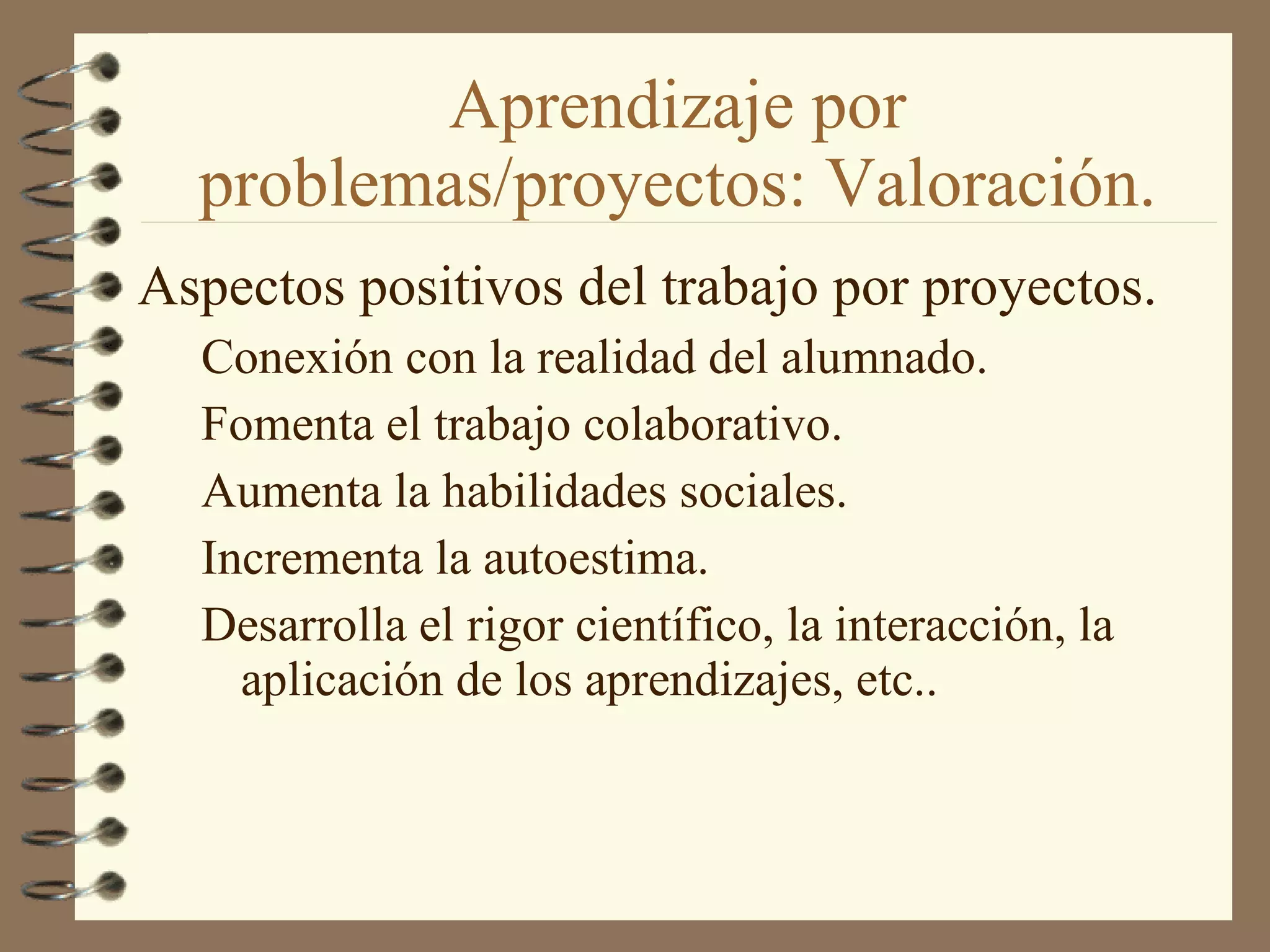 Aprendizaje por problemas/proyectos: Valoración.

Aspectos positivos del trabajo por proyectos.

Conexión con la realidad del alumnado.

Fomenta el trabajo colaborativo.

Aumenta la habilidades sociales.

Incrementa la autoestima.

Desarrolla el rigor científico, la interacción, la aplicación de los aprendizajes, etc..